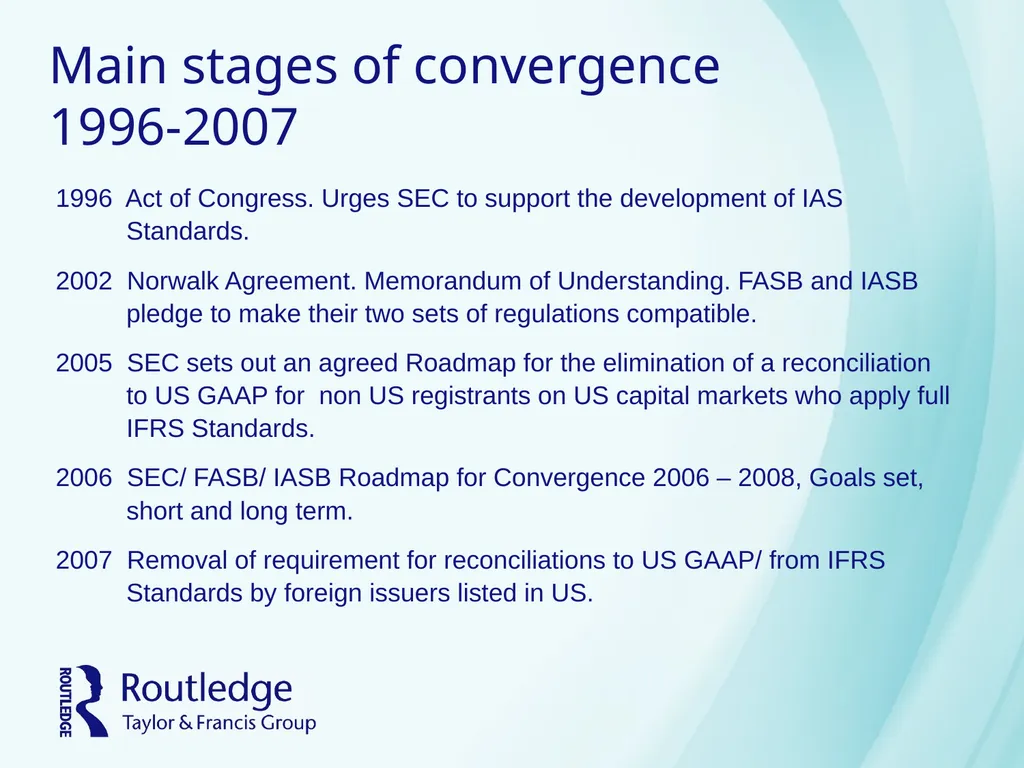 Main stages of convergence 1996-2007

1996 Act of Congress. Urges SEC to support the development of IAS Standards.

2002 Norwalk Agreement. Memorandum of Understanding. FASB and IASB pledge to make their two sets of regulations compatible.

2005 SEC sets out an agreed Roadmap for the elimination of a reconciliation to US GAAP for non US registrants on US capital markets who apply full IFRS Standards.

2006 SEC/ FASB/ IASB Roadmap for Convergence 2006 – 2008, Goals set, short and long term.

2007 Removal of requirement for reconciliations to US GAAP/ from IFRS Standards by foreign issuers listed in US.

ROUTLEDGE Routledge Taylor & Francis Group